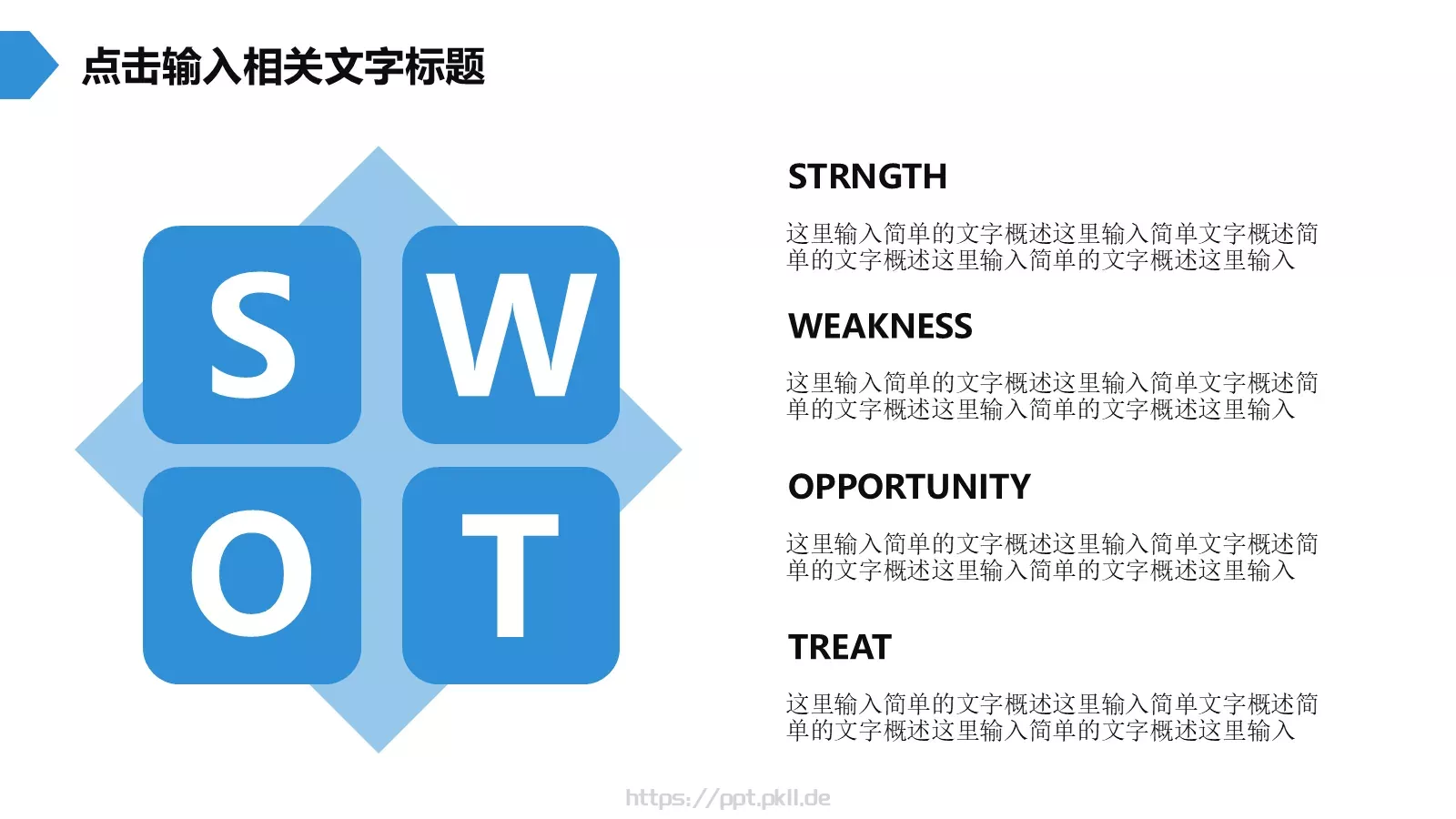 点击输入相关文字标题

S W
O T

STRNGTH

这里输入简单的文字概述这里输入简单文字概述简单的文字概述这里输入简单的文字概述这里输入

WEAKNESS

这里输入简单的文字概述这里输入简单文字概述简单的文字概述这里输入简单的文字概述这里输入

OPPORTUNITY

这里输入简单的文字概述这里输入简单文字概述简单的文字概述这里输入简单的文字概述这里输入

TREAT

这里输入简单的文字概述这里输入简单文字概述简单的文字概述这里输入简单的文字概述这里输入

https://ppt.pkll.de